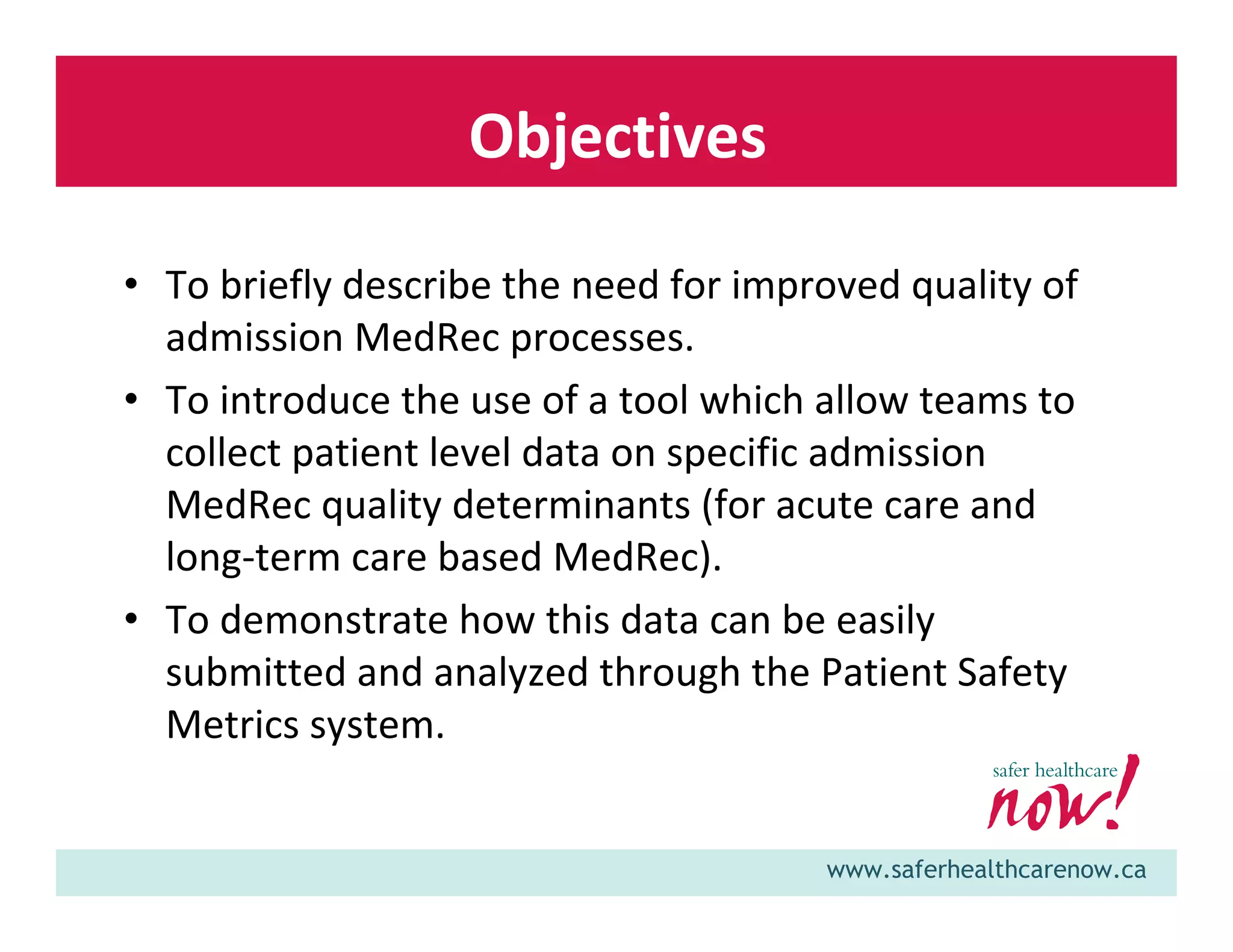 Objectives

• To briefly describe the need for improved quality of admission MedRec processes.

• To introduce the use of a tool which allow teams to collect patient level data on specific admission MedRec quality determinants (for acute care and long-term care based MedRec).

• To demonstrate how this data can be easily submitted and analyzed through the Patient Safety Metrics system.

safer healthcare now!

www.saferhealthcarenow.ca